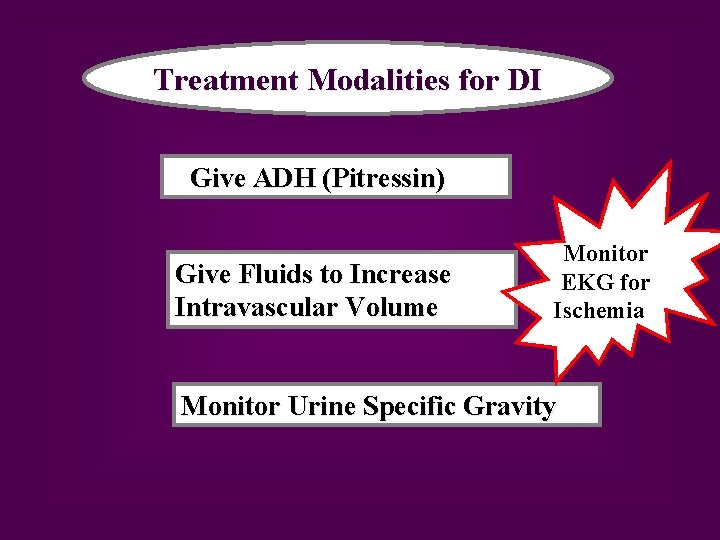 Treatment Modalities for DI

Give ADH (Pitressin)

Give Fluids to Increase Intravascular Volume

Monitor EKG for Ischemia

Monitor Urine Specific Gravity